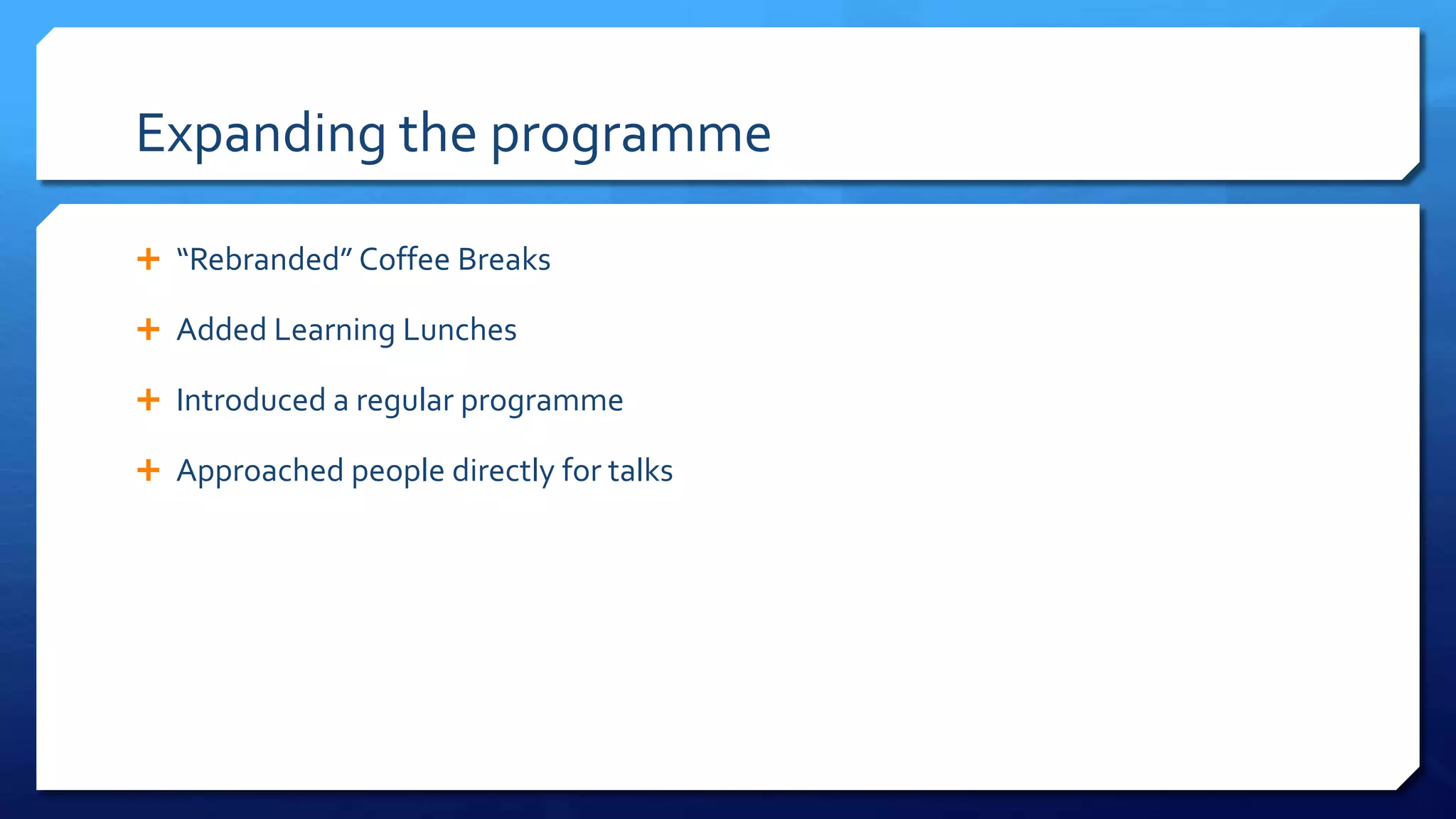 Expanding the programme

+ “Rebranded” Coffee Breaks

+ Added Learning Lunches

+ Introduced a regular programme

+ Approached people directly for talks